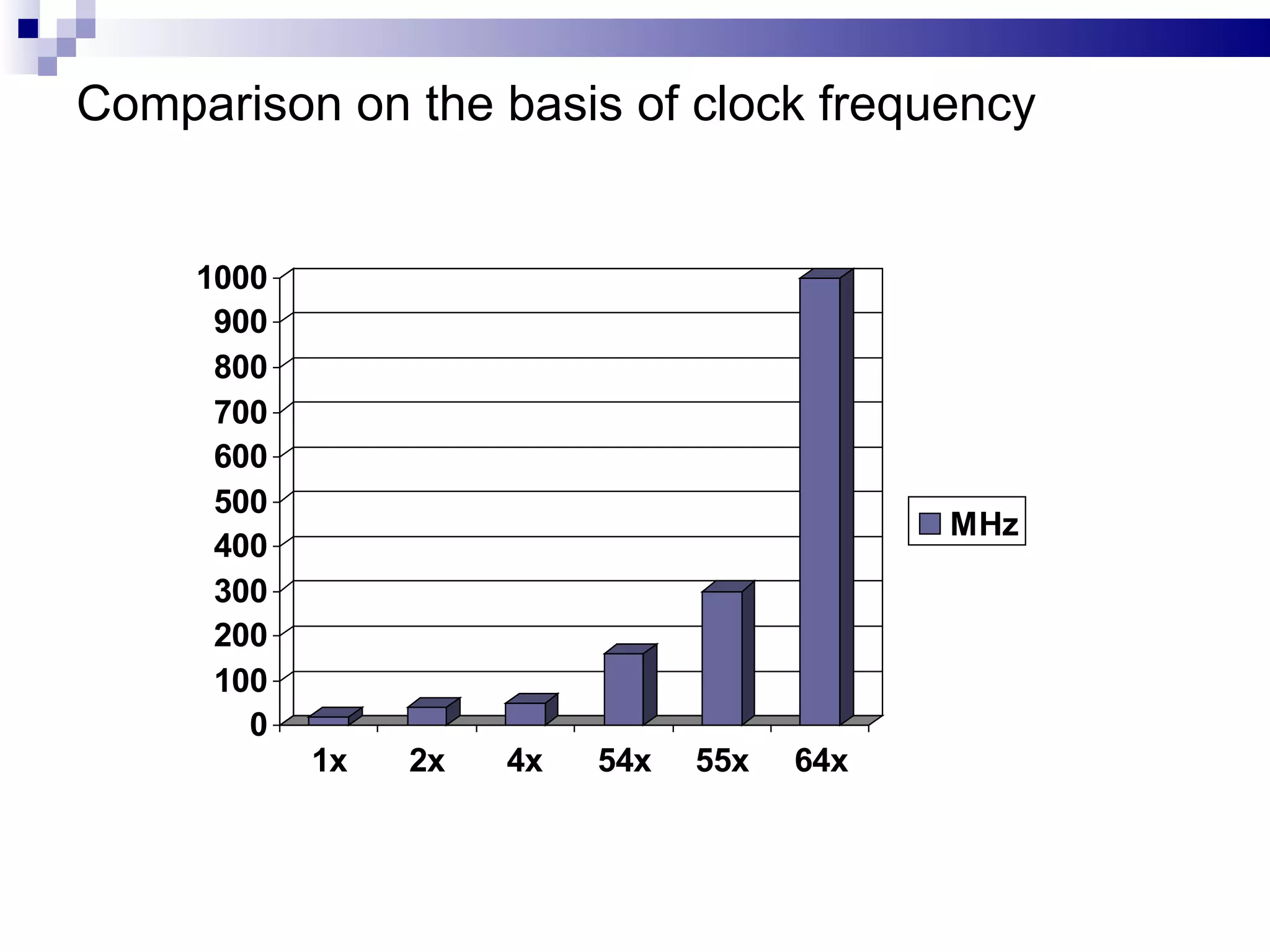 Comparison on the basis of clock frequency

1000
900
800
700
600
500
400
300
200
100
0

1x 2x 4x 54x 55x 64x

MHz